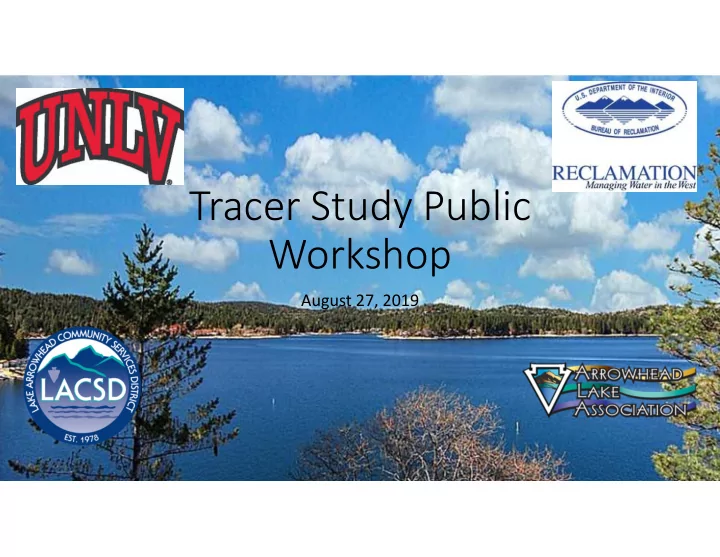 UNLV

U.S. DEPARTMENT OF THE INTERIOR
BUREAU OF RECLAMATION
RECLAMATION
Managing Water in the West

Tracer Study Public Workshop

August 27, 2019

LAKE ARROWHEAD COMMUNITY SERVICES DISTRICT
LACSD
EST. 1978

ARROWHEAD LAKE ASSOCIATION